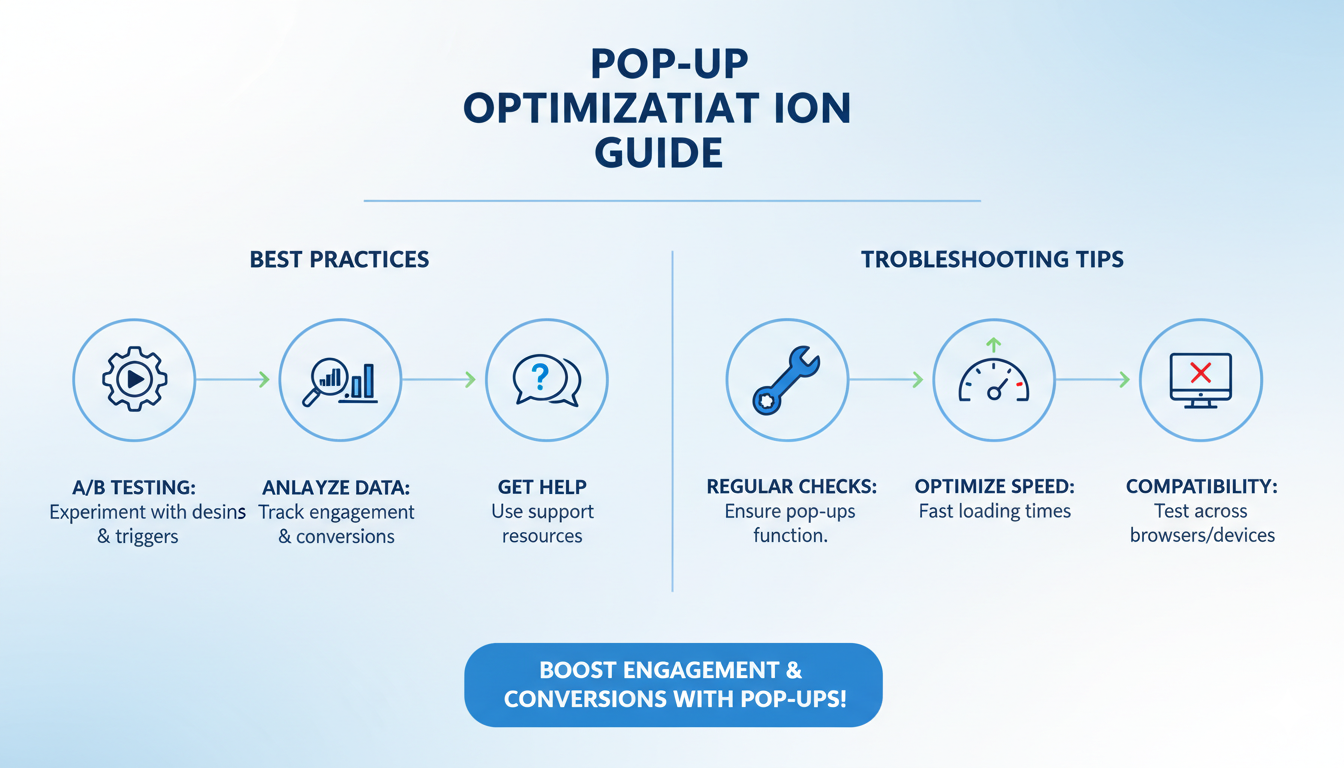 POP-UP
OPTIMIZATIAT ION
GUIDE

BEST PRACTICES

A/B TESTING:
Experiment with desins & triggers

ANLAYZE DATA:
Track engagement & conversions

GET HELP
Use support resources

TROBLESHOOTING TIPS

REGULAR CHECKS:
Ensure pop-ups function.

OPTIMIZE SPEED:
Fast loading times

COMPATIBILITY:
Test across browsers/devices

BOOST ENGAGEMENT & CONVERSIONS WITH POP-UPS!